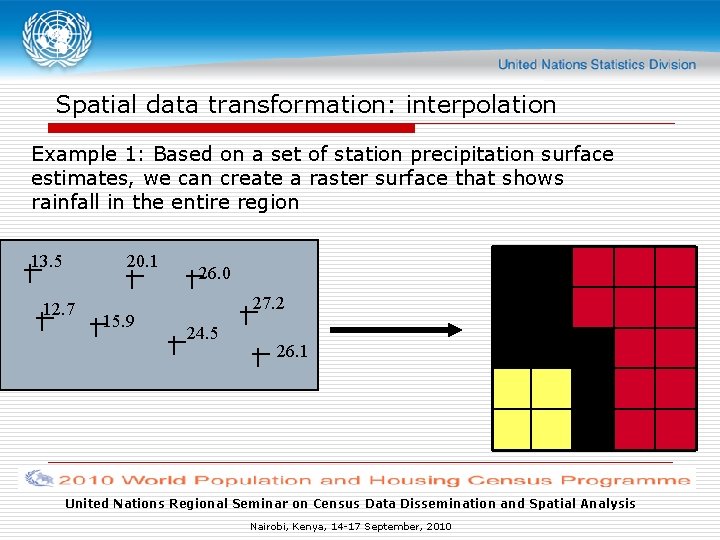 United Nations Statistics Division

Spatial data transformation: interpolation

Example 1: Based on a set of station precipitation surface estimates, we can create a raster surface that shows rainfall in the entire region

13.5
20.1
26.0
12.7
15.9
27.2
24.5
26.1

2010 World Population and Housing Census Programme

United Nations Regional Seminar on Census Data Dissemination and Spatial Analysis

Nairobi, Kenya, 14-17 September, 2010